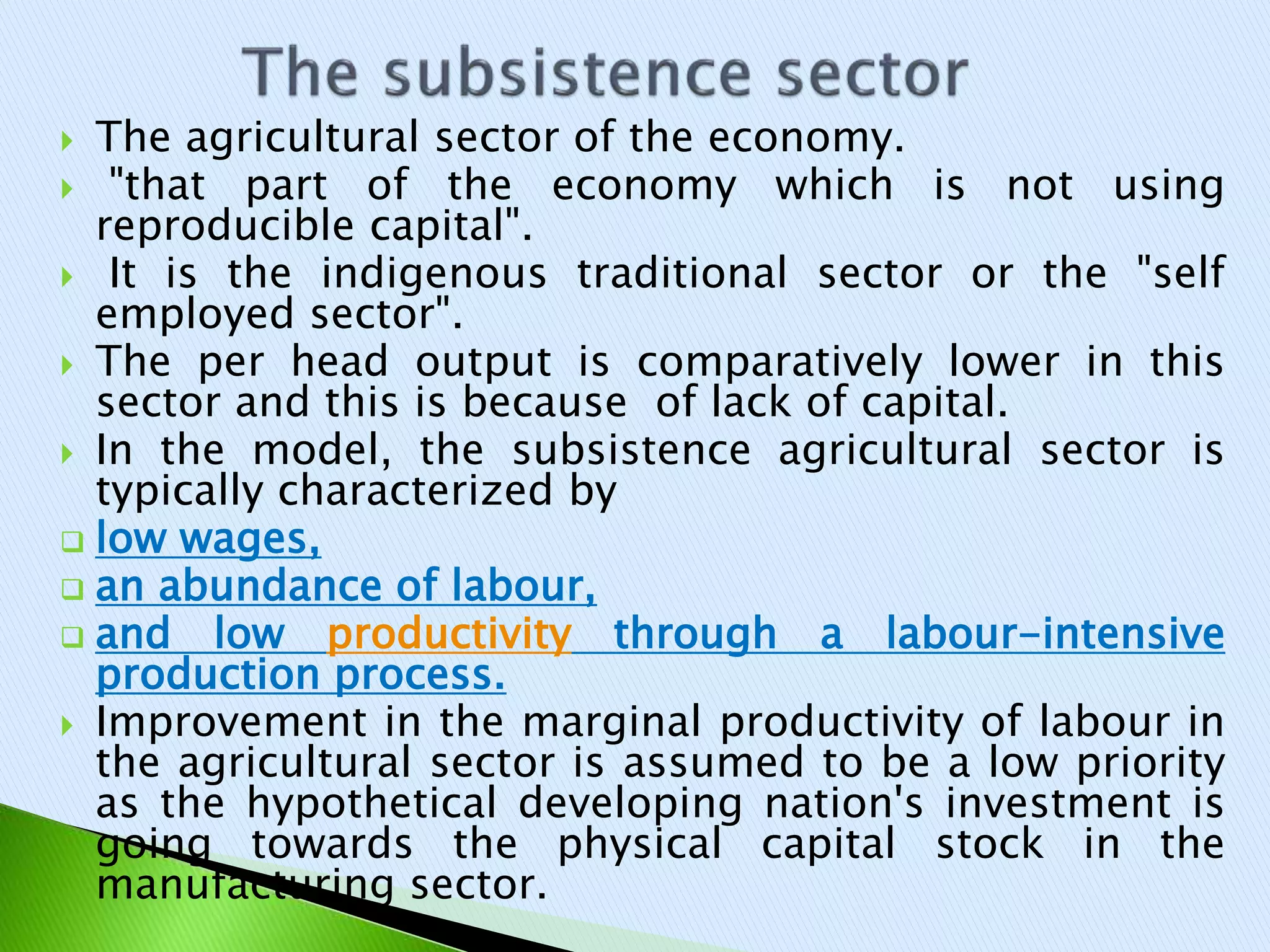 The subsistence sector

The agricultural sector of the economy.

"that part of the economy which is not using reproducible capital".

It is the indigenous traditional sector or the "self employed sector".

The per head output is comparatively lower in this sector and this is because of lack of capital.

In the model, the subsistence agricultural sector is typically characterized by

low wages,

an abundance of labour,

and low productivity through a labour-intensive production process.

Improvement in the marginal productivity of labour in the agricultural sector is assumed to be a low priority as the hypothetical developing nation's investment is going towards the physical capital stock in the manufacturing sector.